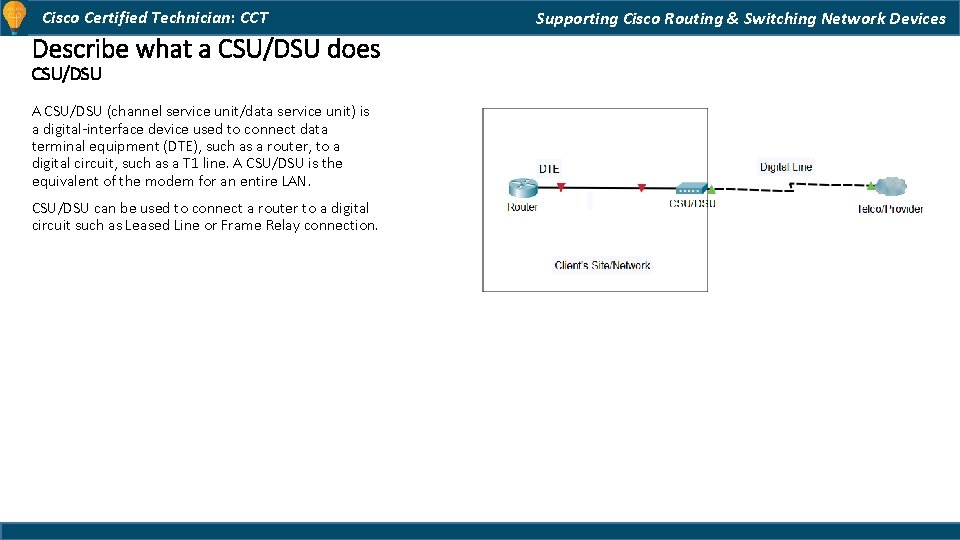 Cisco Certified Technician: CCT

Supporting Cisco Routing & Switching Network Devices

Describe what a CSU/DSU does

CSU/DSU

A CSU/DSU (channel service unit/data service unit) is a digital-interface device used to connect data terminal equipment (DTE), such as a router, to a digital circuit, such as a T1 line. A CSU/DSU is the equivalent of the modem for an entire LAN.

CSU/DSU can be used to connect a router to a digital circuit such as Leased Line or Frame Relay connection.

DTE

Router

CSU/DSU

Digital Line

Telco/Provider

Client's Site/Network